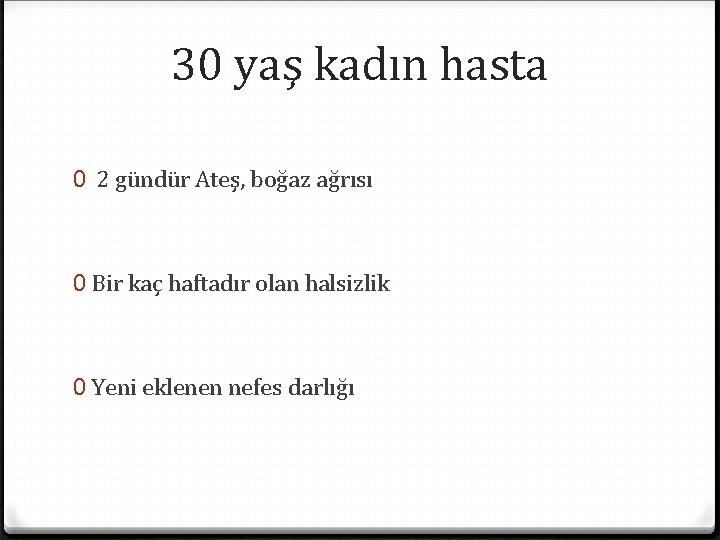 30 yaş kadın hasta

0 2 gündür Ateş, boğaz ağrısı

0 Bir kaç haftadır olan halsizlik

0 Yeni eklenen nefes darlığı